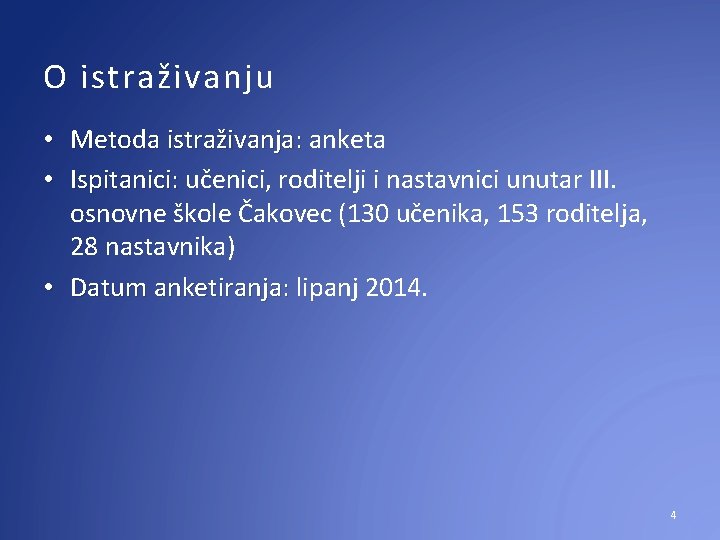 O istraživanju

• Metoda istraživanja: anketa
• Ispitanici: učenici, roditelji i nastavnici unutar III. osnovne škole Čakovec (130 učenika, 153 roditelja, 28 nastavnika)
• Datum anketiranja: lipanj 2014.

4